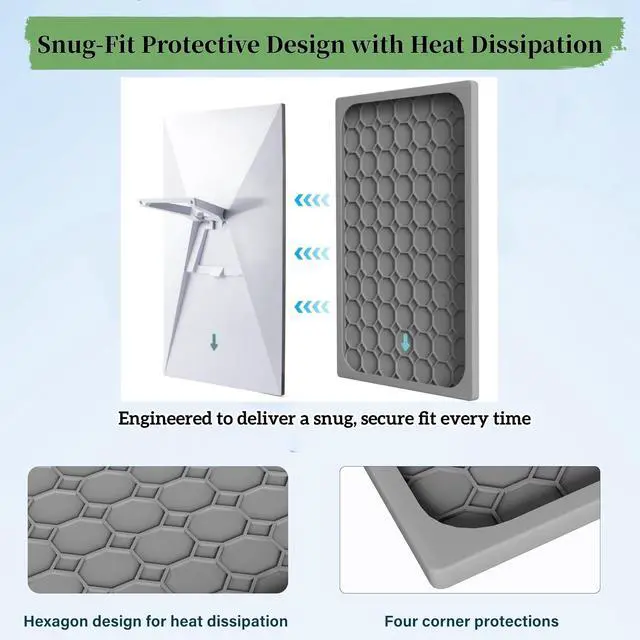 Snug-Fit Protective Design with Heat Dissipation

Engineered to deliver a snug, secure fit every time

Hexagon design for heat dissipation

Four corner protections